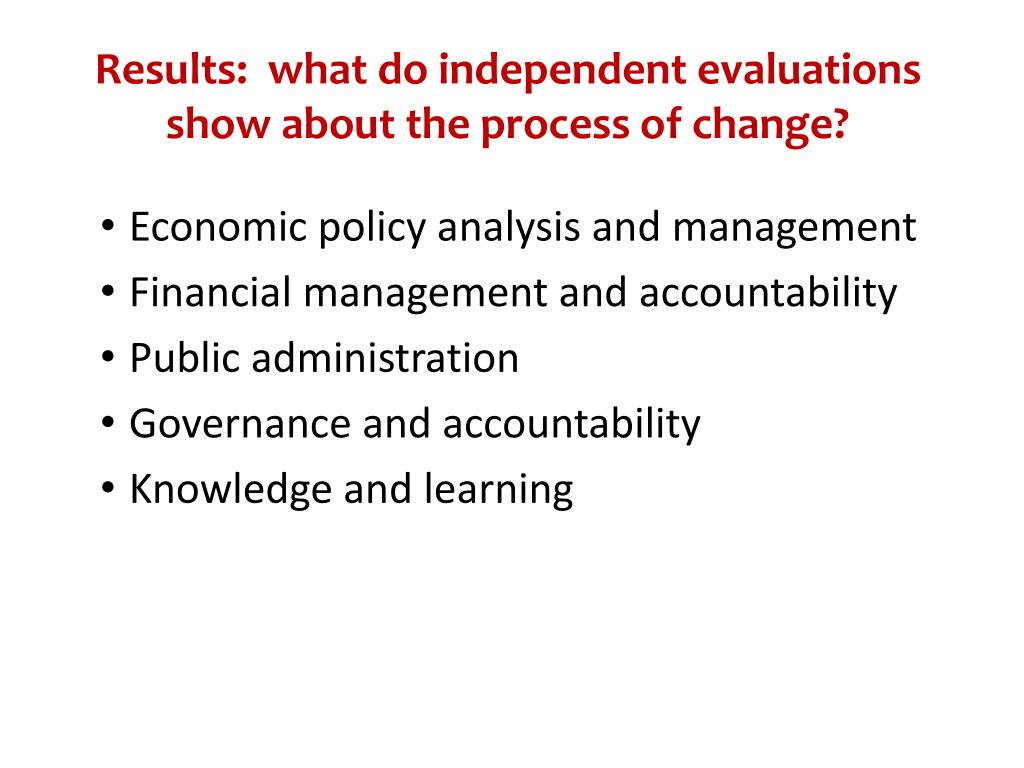 Results: what do independent evaluations show about the process of change?

• Economic policy analysis and management
• Financial management and accountability
• Public administration
• Governance and accountability
• Knowledge and learning